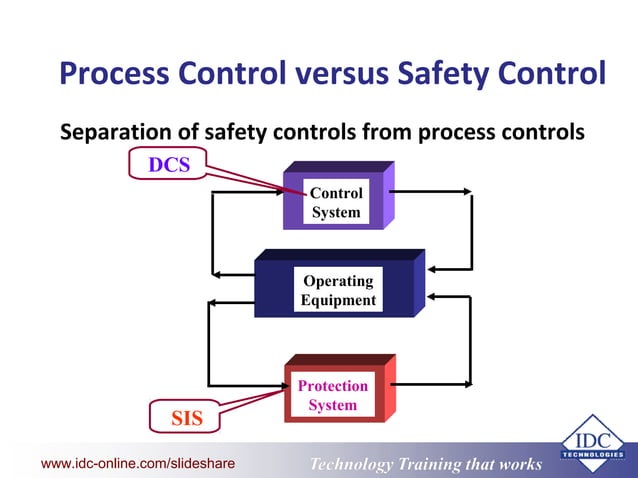 Process Control versus Safety Control

Separation of safety controls from process controls

DCS

Control System

Operating Equipment

Protection System

SIS

www.idc-online.com/slideshare

Technology Training that works

IDC TECHNOLOGIES